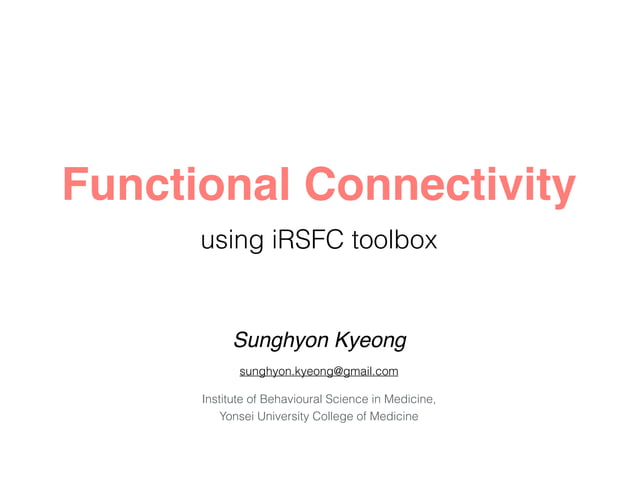 Functional Connectivity

using iRSFC toolbox

Sunghyon Kyeong

sunghyon.kyeong@gmail.com

Institute of Behavioural Science in Medicine,
Yonsei University College of Medicine